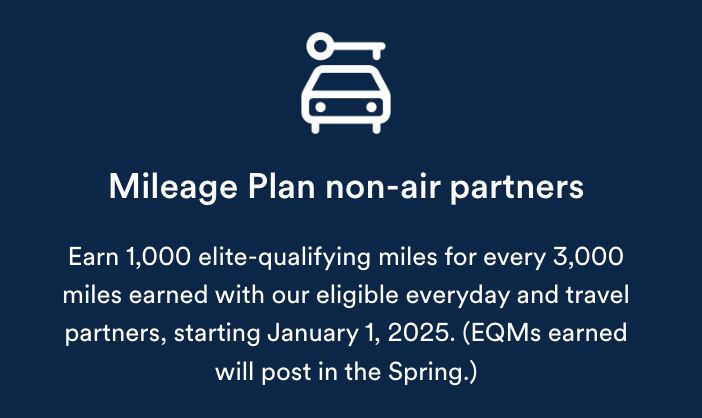 Mileage Plan non-air partners

Earn 1,000 elite-qualifying miles for every 3,000 miles earned with our eligible everyday and travel partners, starting January 1, 2025. (EQMs earned will post in the Spring.)